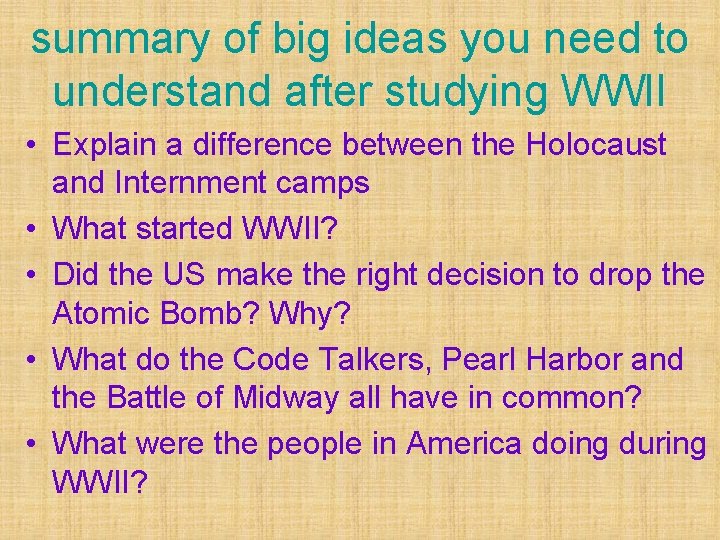 summary of big ideas you need to understand after studying WWII

• Explain a difference between the Holocaust and Internment camps
• What started WWII?
• Did the US make the right decision to drop the Atomic Bomb? Why?
• What do the Code Talkers, Pearl Harbor and the Battle of Midway all have in common?
• What were the people in America doing during WWII?